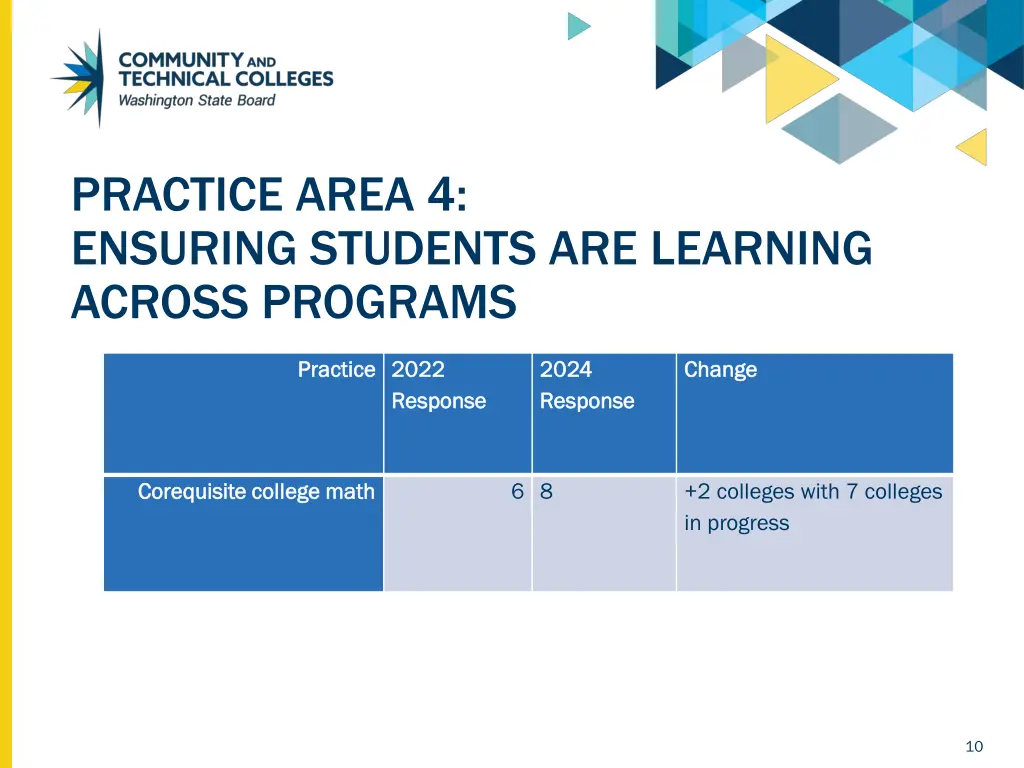 COMMUNITY AND TECHNICAL COLLEGES
Washington State Board

PRACTICE AREA 4:
ENSURING STUDENTS ARE LEARNING ACROSS PROGRAMS

| Practice | 2022 Response | 2024 Response | Change |
|---|---|---|---|
| Corequisite college math | 6 | 8 | +2 colleges with 7 colleges in progress |

10